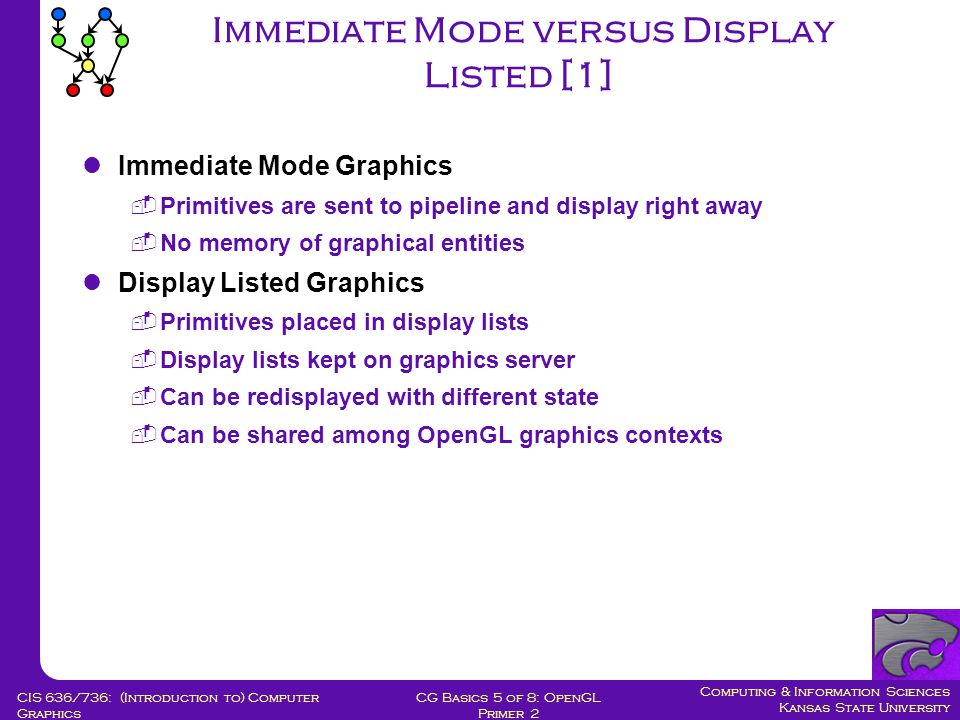 Immediate Mode versus Display Listed [1]

Immediate Mode Graphics

Primitives are sent to pipeline and display right away

No memory of graphical entities

Display Listed Graphics

Primitives placed in display lists

Display lists kept on graphics server

Can be redisplayed with different state

Can be shared among OpenGL graphics contexts

CIS 636/736: (Introduction to) Computer Graphics

CG Basics 5 of 8: OpenGL Primer 2

Computing & Information Sciences
Kansas State University